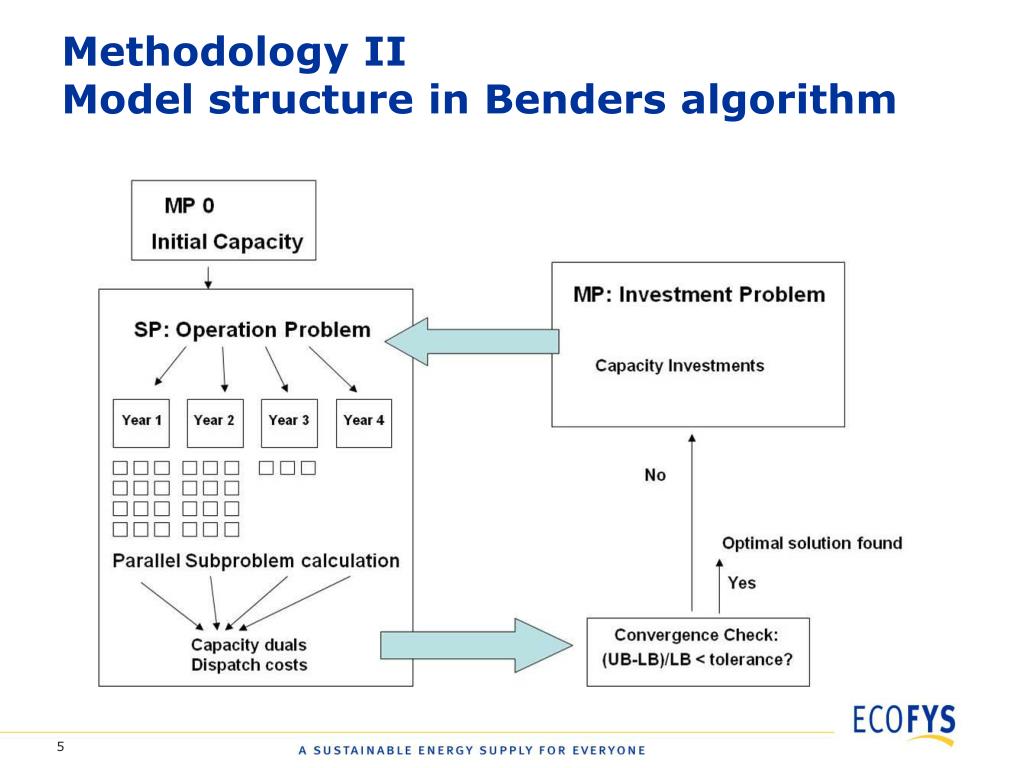 Methodology II
Model structure in Benders algorithm

MP 0
Initial Capacity

SP: Operation Problem

Year 1
Year 2
Year 3
Year 4

Parallel Subproblem calculation

Capacity duals
Dispatch costs

MP: Investment Problem

Capacity Investments

No

Optimal solution found

Yes

Convergence Check:
(UB-LB)/LB < tolerance?

ECOFYS

5

A SUSTAINABLE ENERGY SUPPLY FOR EVERYONE